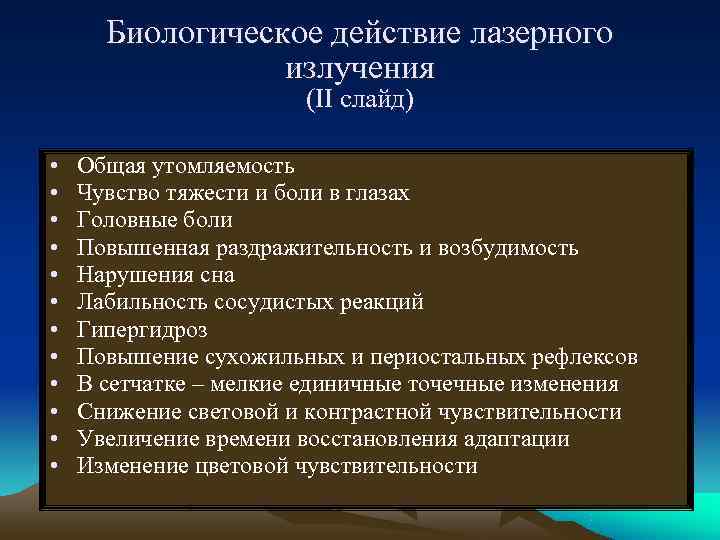 Биологическое действие лазерного излучения
(II слайд)

• Общая утомляемость
• Чувство тяжести и боли в глазах
• Головные боли
• Повышенная раздражительность и возбудимость
• Нарушения сна
• Лабильность сосудистых реакций
• Гипергидроз
• Повышение сухожильных и периостальных рефлексов
• В сетчатке – мелкие единичные точечные изменения
• Снижение световой и контрастной чувствительности
• Увеличение времени восстановления адаптации
• Изменение цветовой чувствительности